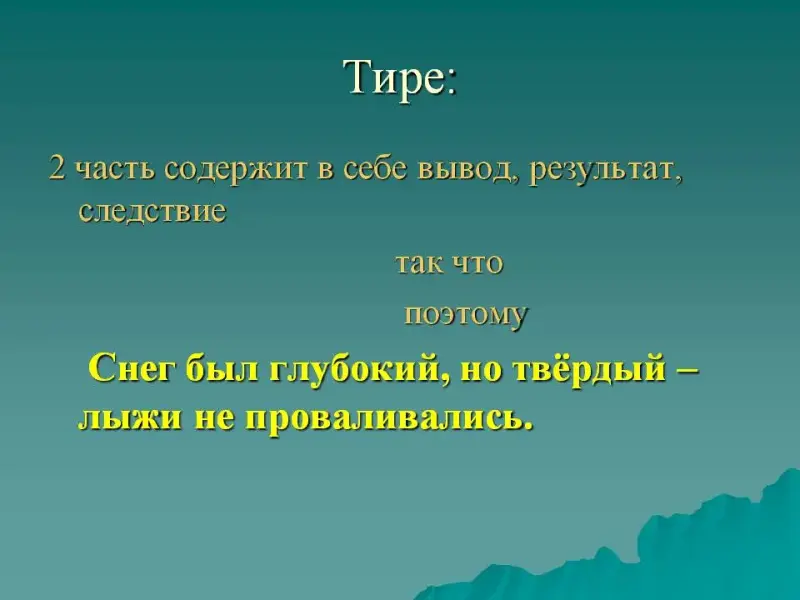 Тире:

2 часть содержит в себе вывод, результат, следствие

так что

поэтому

Снег был глубокий, но твёрдый – лыжи не проваливались.